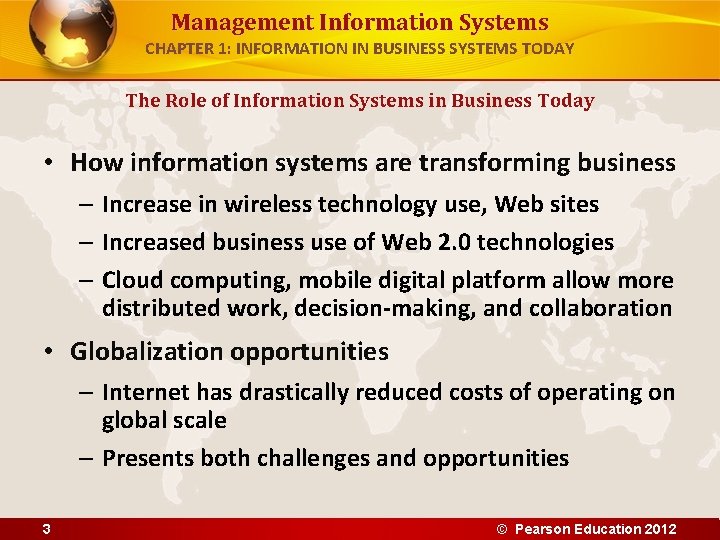 Management Information Systems
CHAPTER 1: INFORMATION IN BUSINESS SYSTEMS TODAY

The Role of Information Systems in Business Today

• How information systems are transforming business
– Increase in wireless technology use, Web sites
– Increased business use of Web 2.0 technologies
– Cloud computing, mobile digital platform allow more distributed work, decision-making, and collaboration

• Globalization opportunities
– Internet has drastically reduced costs of operating on global scale
– Presents both challenges and opportunities

3

© Pearson Education 2012